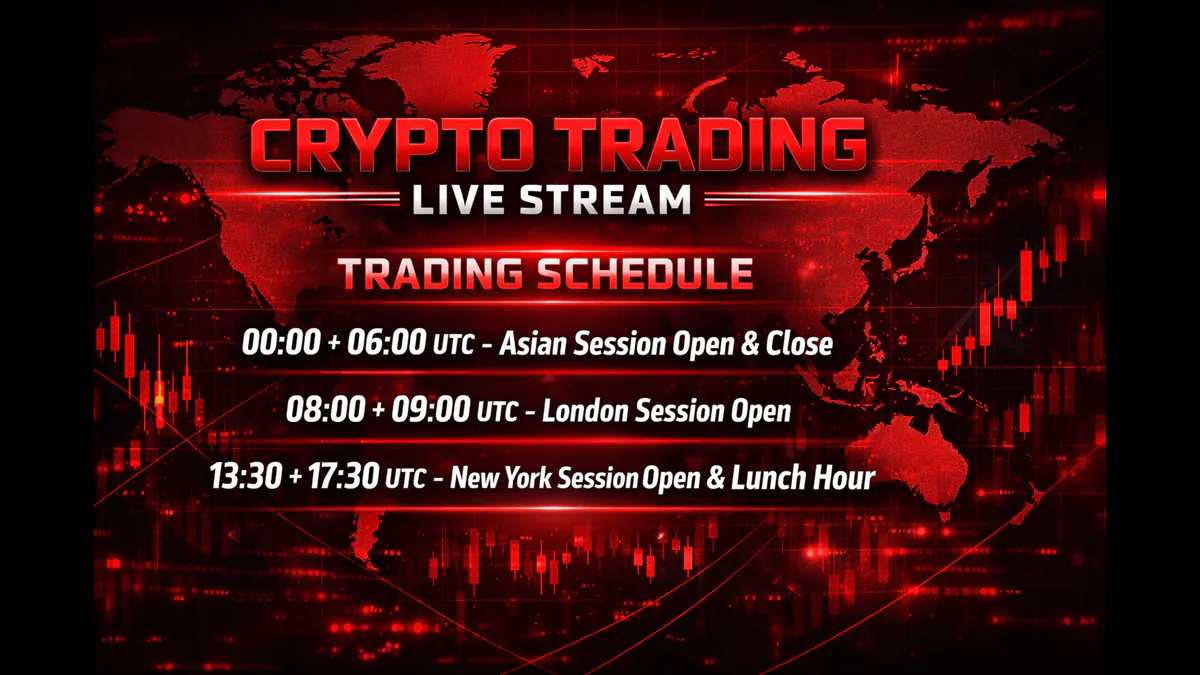 CRYPTO TRADING
LIVE STREAM

TRADING SCHEDULE

00:00 + 06:00 UTC - Asian Session Open & Close

08:00 + 09:00 UTC - London Session Open

13:30 + 17:30 UTC - New York Session Open & Lunch Hour